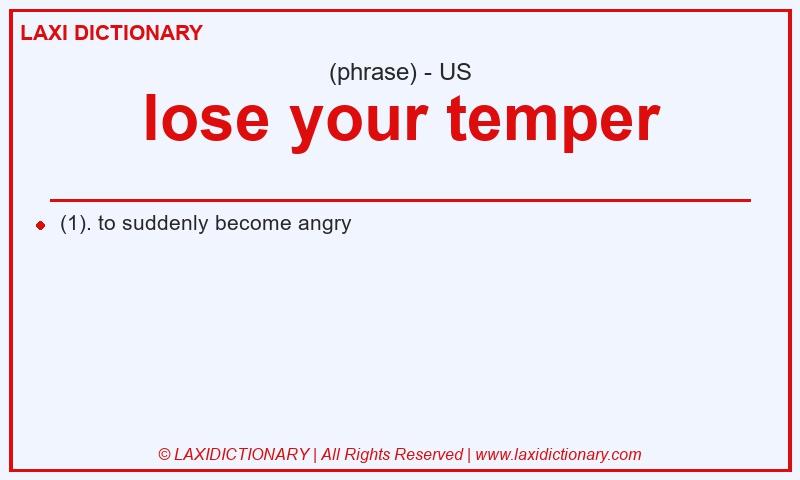 LAXI DICTIONARY

(phrase) - US

lose your temper

(1). to suddenly become angry

© LAXIDICTIONARY | All Rights Reserved | www.laxidictionary.com